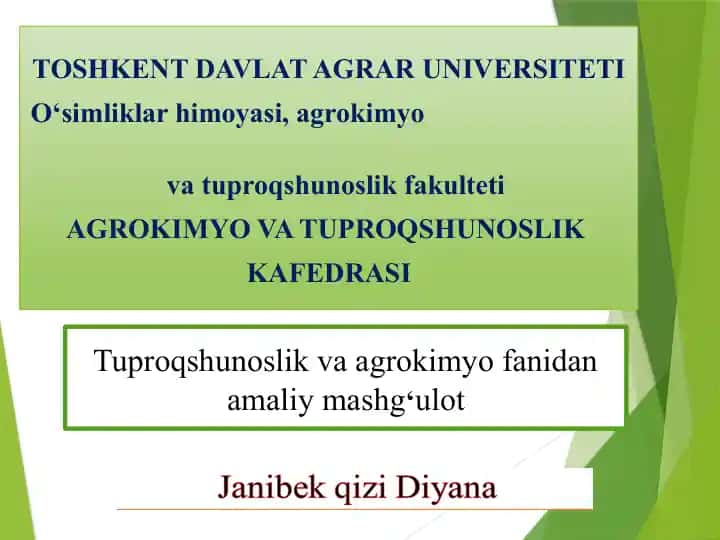 TOSHKENT DAVLAT AGRAR UNIVERSITETI
O‘simliklar himoyasi, agrokimyo

va tuproqshunoslik fakulteti
AGROKIMYO VA TUPROQSHUNOSLIK KAFEDRASI

Tuproqshunoslik va agrokimyo fanidan amaliy mashg‘ulot

Janibek qizi Diyana